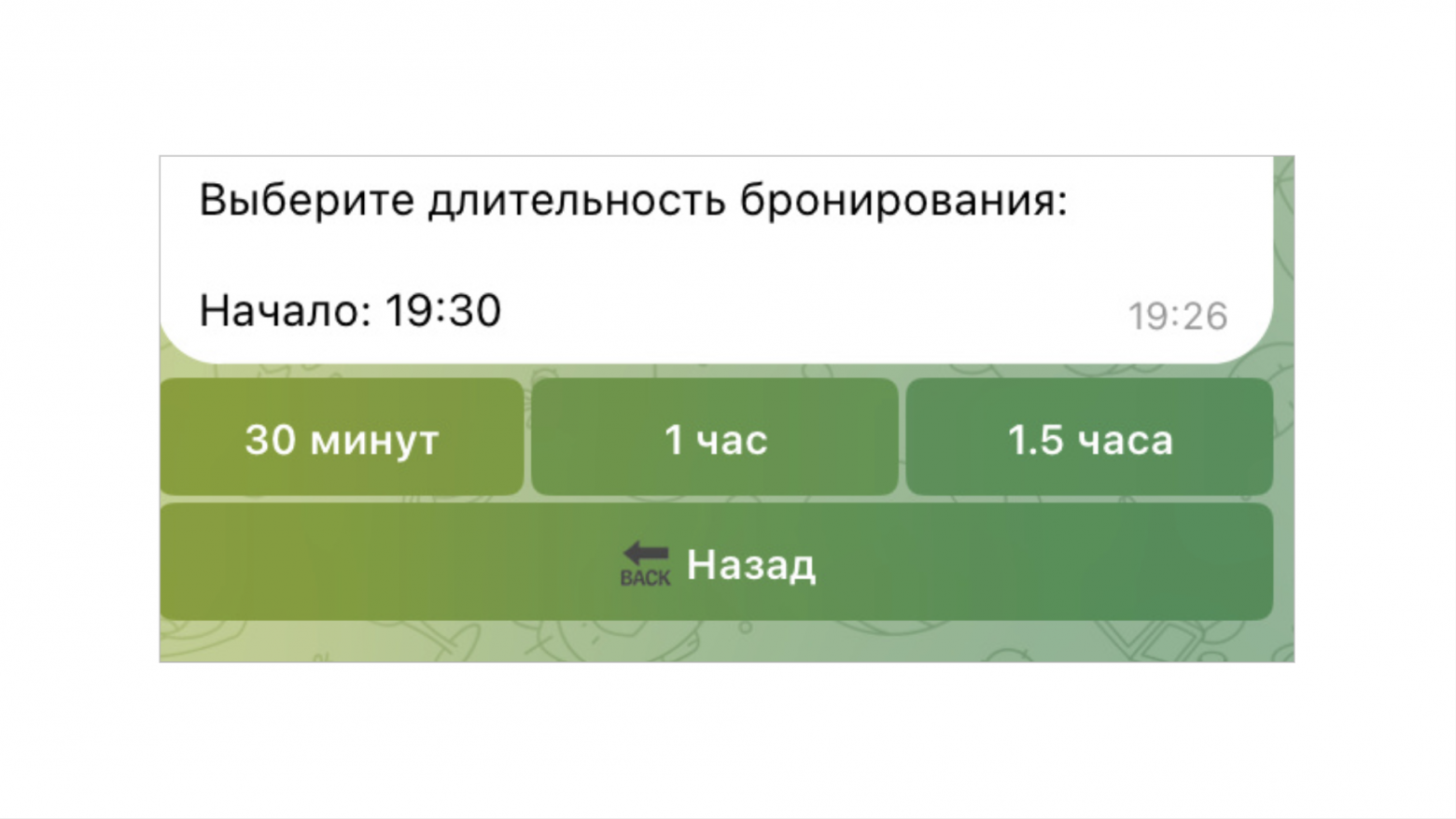 Выберите длительность бронирования:

Начало: 19:30

19:26

30 минут

1 час

1.5 часа

BACK Назад